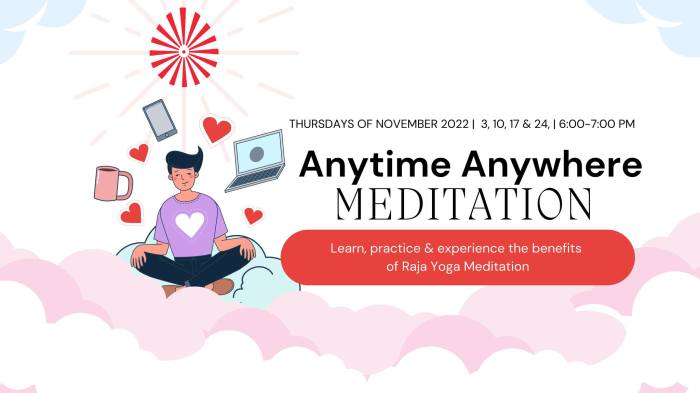 THURSDAYS OF NOVEMBER 2022 | 3, 10, 17 & 24, | 6:00-7:00 PM

Anytime Anywhere
MEDITATION

Learn, practice & experience the benefits of Raja Yoga Meditation